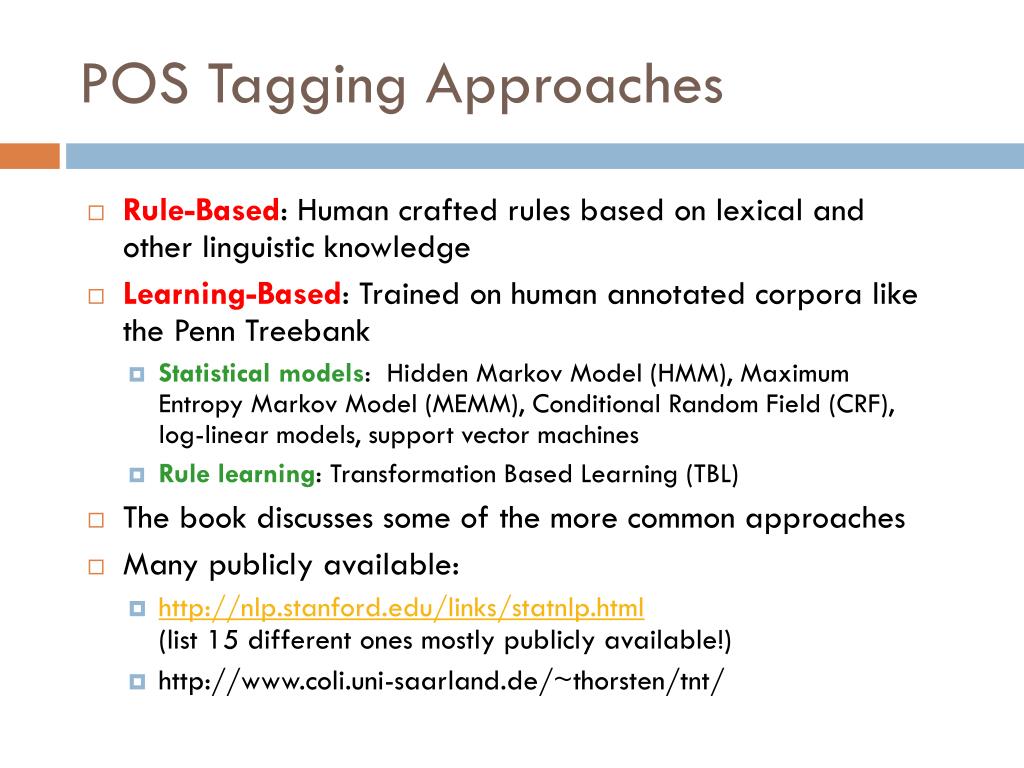 POS Tagging Approaches

Rule-Based: Human crafted rules based on lexical and other linguistic knowledge

Learning-Based: Trained on human annotated corpora like the Penn Treebank

Statistical models: Hidden Markov Model (HMM), Maximum Entropy Markov Model (MEMM), Conditional Random Field (CRF), log-linear models, support vector machines

Rule learning: Transformation Based Learning (TBL)

The book discusses some of the more common approaches

Many publicly available:

http://nlp.stanford.edu/links/statnlp.html (list 15 different ones mostly publicly available!)

http://www.coli.uni-saarland.de/~thorsten/tnt/